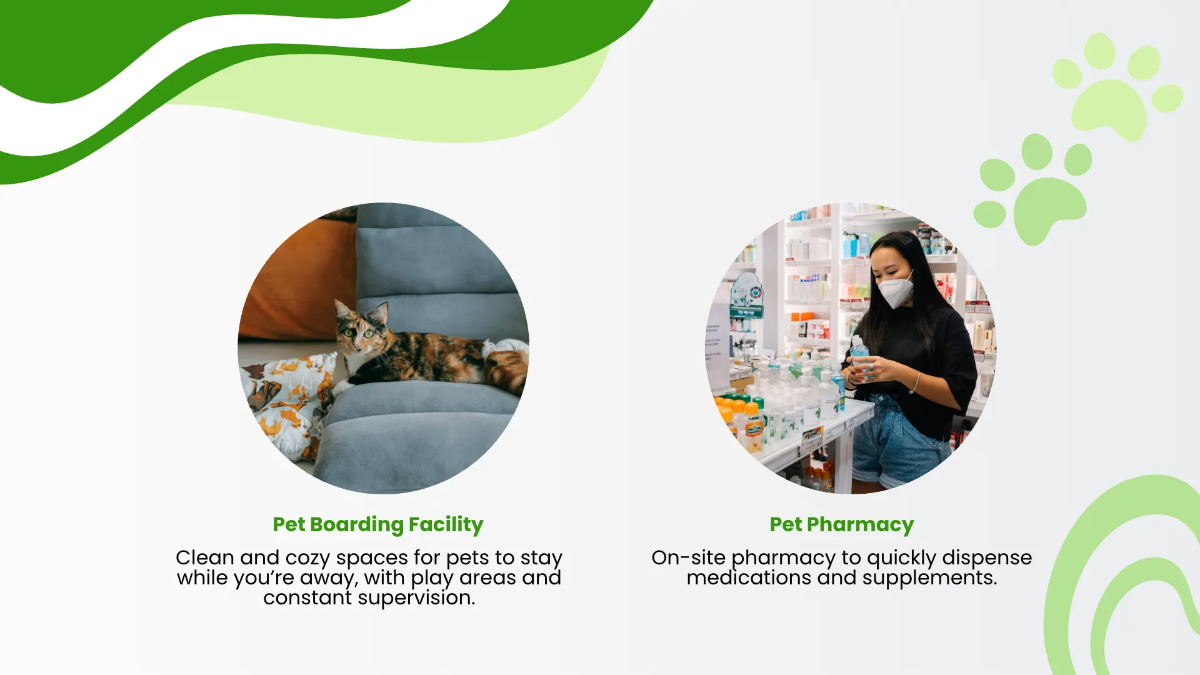 Pet Boarding Facility

Clean and cozy spaces for pets to stay while you're away, with play areas and constant supervision.

Pet Pharmacy

On-site pharmacy to quickly dispense medications and supplements.